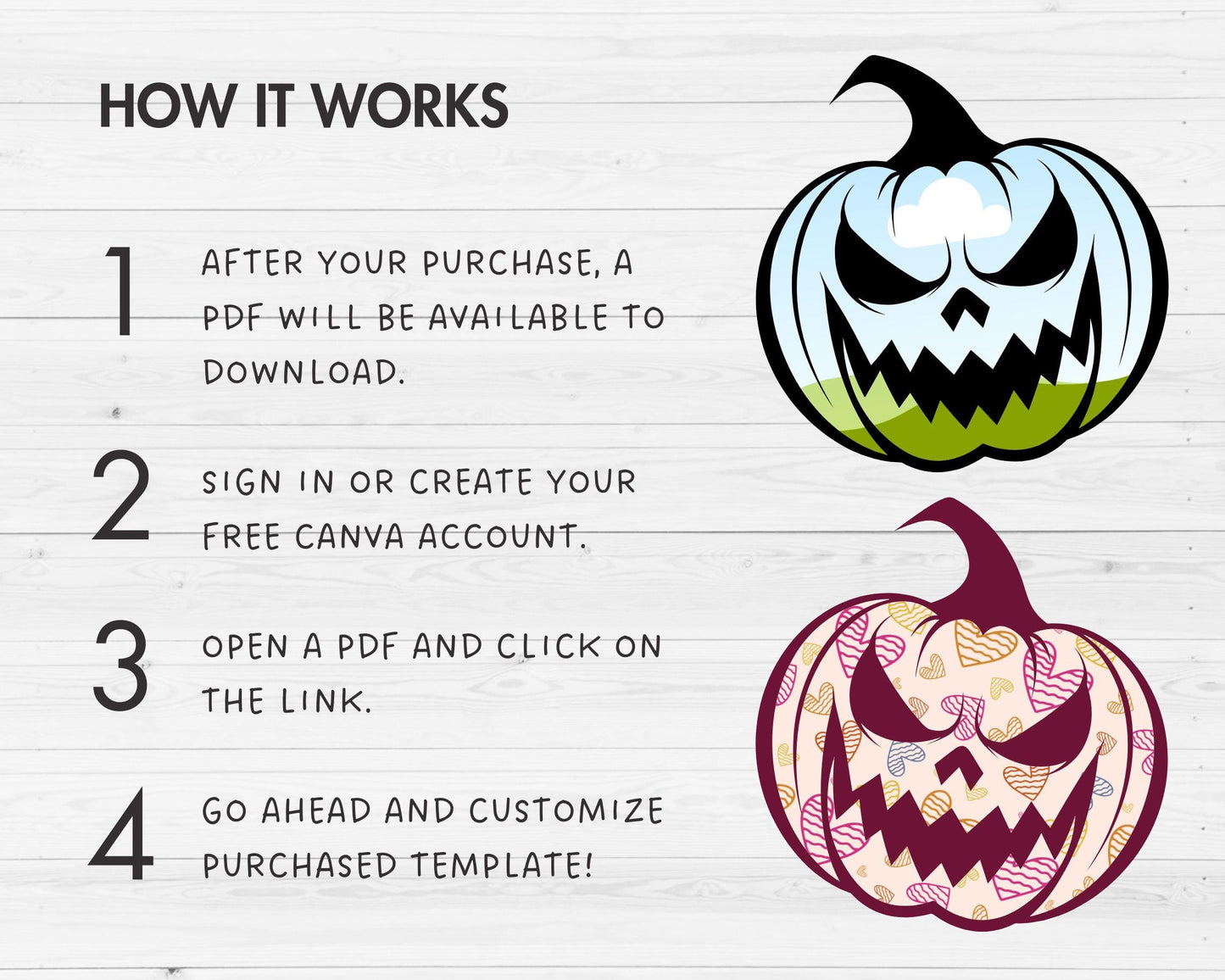 HOW IT WORKS

1 AFTER YOUR PURCHASE, A PDF WILL BE AVAILABLE TO DOWNLOAD.

2 SIGN IN OR CREATE YOUR FREE CANVA ACCOUNT.

3 OPEN A PDF AND CLICK ON THE LINK.

4 GO AHEAD AND CUSTOMIZE PURCHASED TEMPLATE!